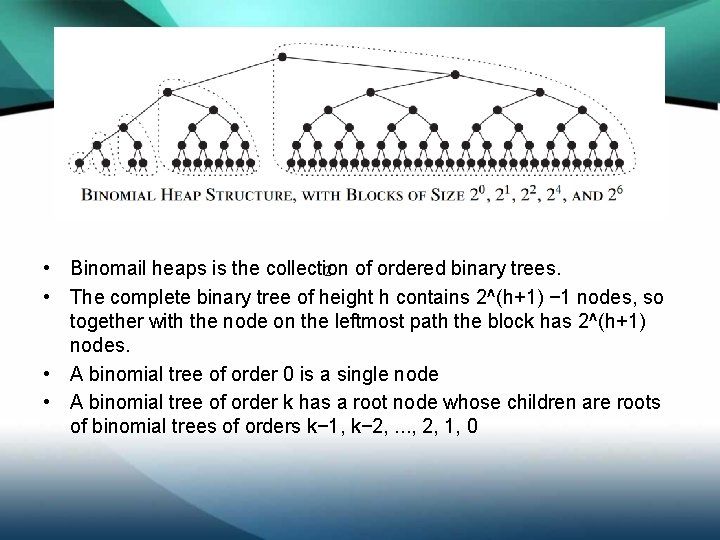 BINOMIAL HEAP STRUCTURE, WITH BLOCKS OF SIZE $2^0$, $2^1$, $2^2$, $2^4$, AND $2^6$

• Binomail heaps is the collection of ordered binary trees.
• The complete binary tree of height h contains 2^(h+1) −1 nodes, so together with the node on the leftmost path the block has 2^(h+1) nodes.
• A binomial tree of order 0 is a single node
• A binomial tree of order k has a root node whose children are roots of binomial trees of orders k−1, k−2, ..., 2, 1, 0